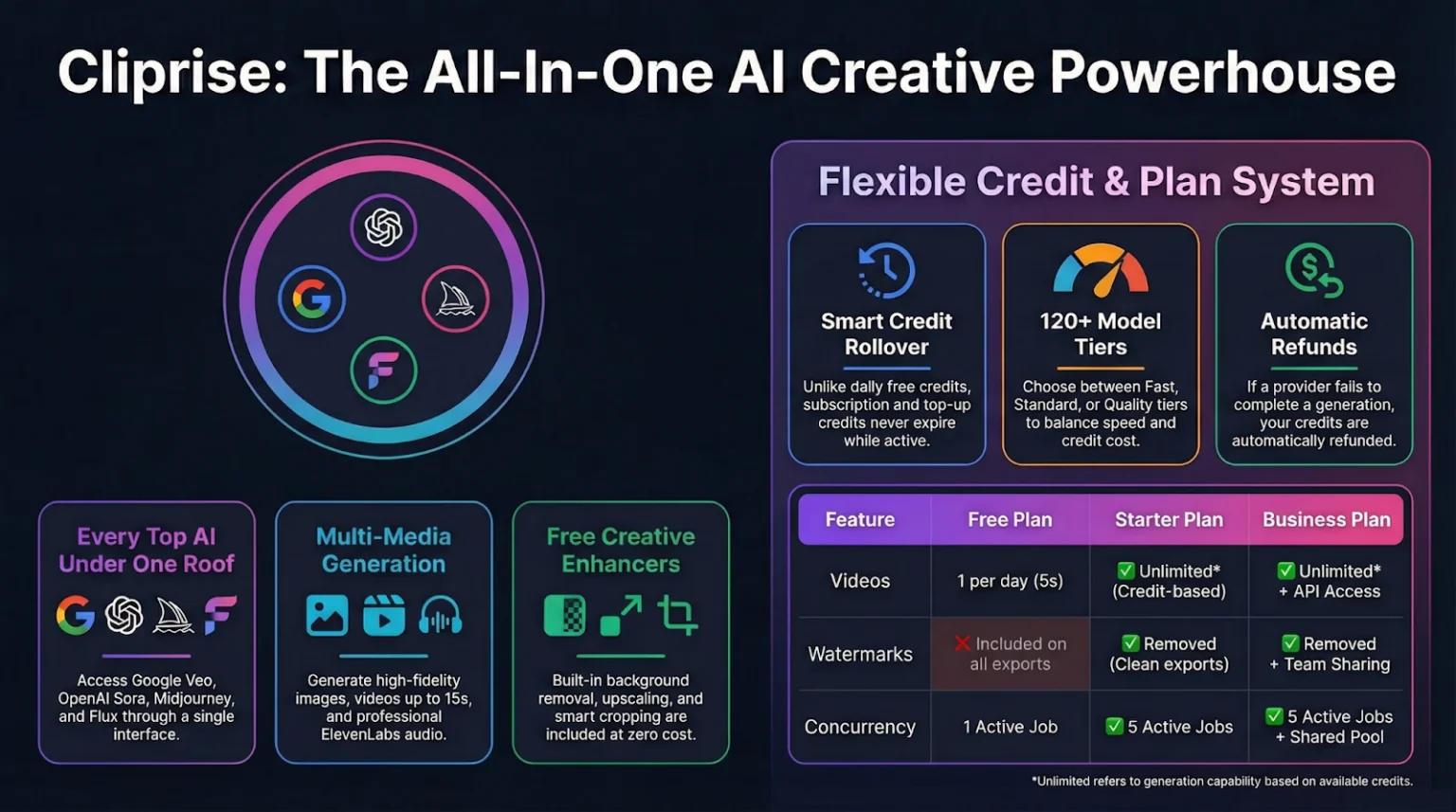 Cliprise: The All-In-One AI Creative Powerhouse

Every Top AI Under One Roof

Access Google Veo, OpenAI Sora, Midjourney, and Flux through a single interface.

Multi-Media Generation

Generate high-fidelity images, videos up to 15s, and professional ElevenLabs audio.

Free Creative Enhancers

Built-in background removal, upscaling, and smart cropping are included at zero cost.

Flexible Credit & Plan System

Smart Credit Rollover

Unlike daily free credits, subscription and top-up credits never expire while active.

120+ Model Tiers

Choose between Fast, Standard, or Quality tiers to balance speed and credit cost.

Automatic Refunds

If a provider fails to complete a generation, your credits are automatically refunded.

| Feature | Free Plan | Starter Plan | Business Plan |
|---|---|---|---|
| Videos | 1 per day (5s) | ✅ Unlimited* (Credit-based) | ✅ Unlimited* + API Access |
| Watermarks | ❌ Included on all exports | ✅ Removed (Clean exports) | ✅ Removed + Team Sharing |
| Concurrency | 1 Active Job | ✅ 5 Active Jobs | ✅ 5 Active Jobs + Shared Pool |

*Unlimited refers to generation capability based on available credits.